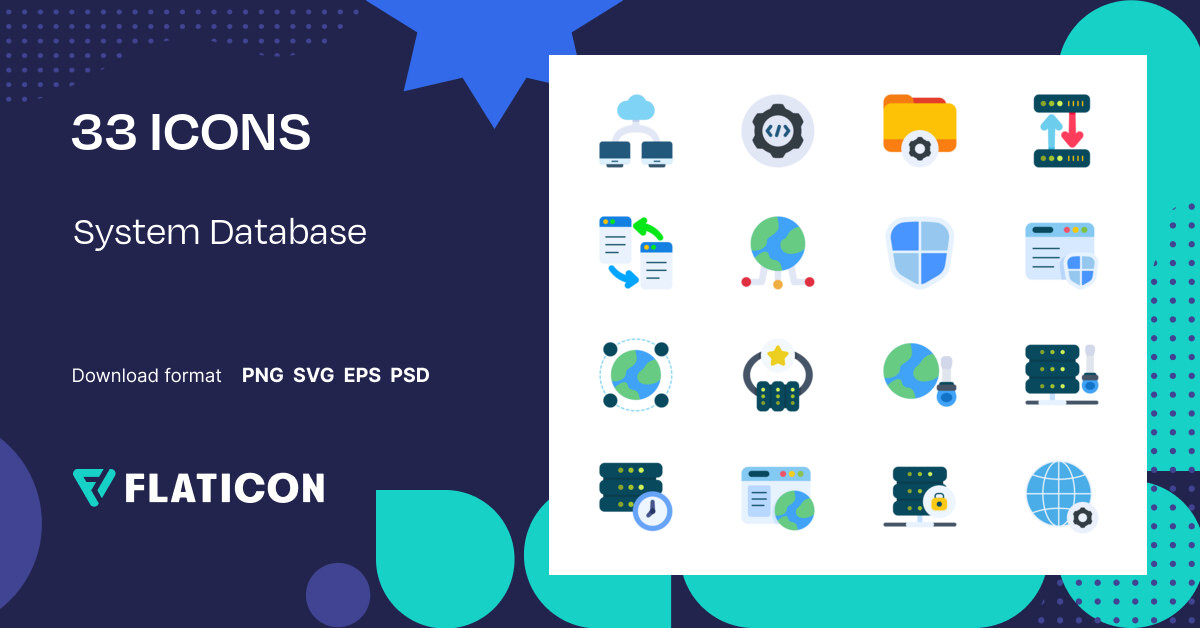 33 ICONS

System Database

Download format PNG SVG EPS PSD

FLATICON